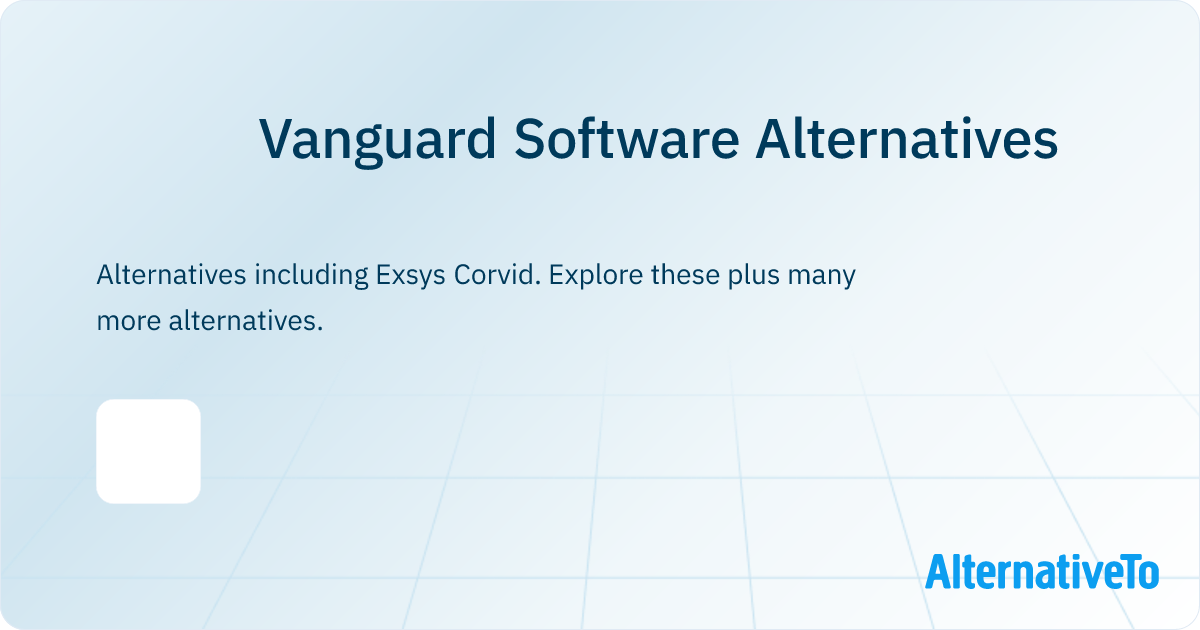 Vanguard Software Alternatives

Alternatives including Exsys Corvid. Explore these plus many more alternatives.

AlternativeTo